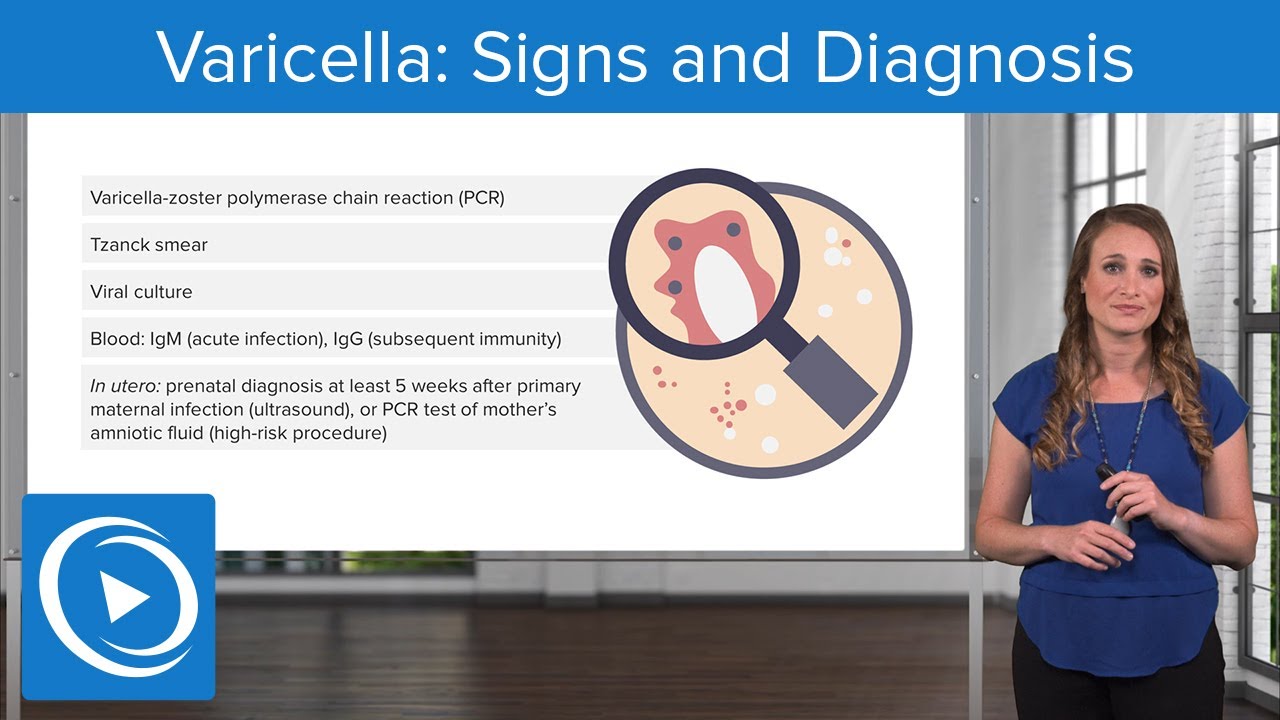 Varicella: Signs and Diagnosis

Varicella-zoster polymerase chain reaction (PCR)

Tzanck smear

Viral culture

Blood: IgM (acute infection), IgG (subsequent immunity)

In utero: prenatal diagnosis at least 5 weeks after primary maternal infection (ultrasound), or PCR test of mother's amniotic fluid (high-risk procedure)